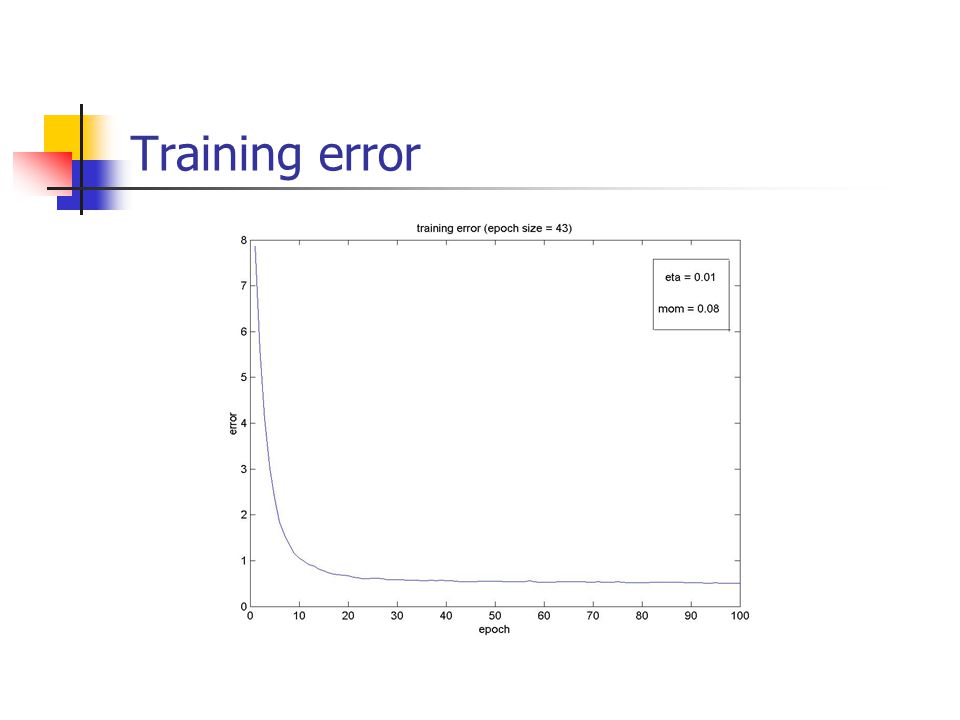 Training error

training error (epoch size = 43)

eta = 0.01

mom = 0.08

error

8
7
6
5
4
3
2
1
0

0 10 20 30 40 50 60 70 80 90 100

epoch